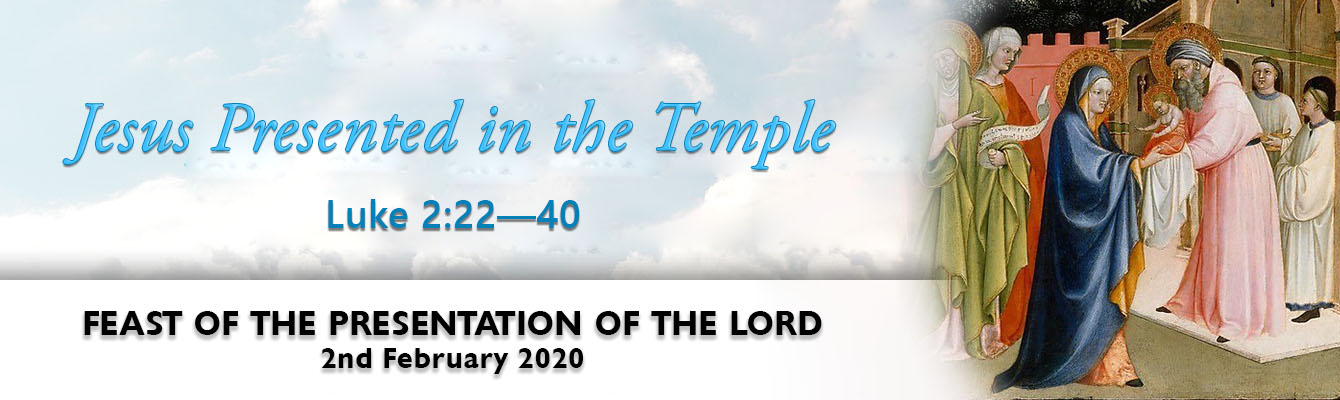 Jesus Presented in the Temple

Luke 2:22—40

FEAST OF THE PRESENTATION OF THE LORD
2nd February 2020